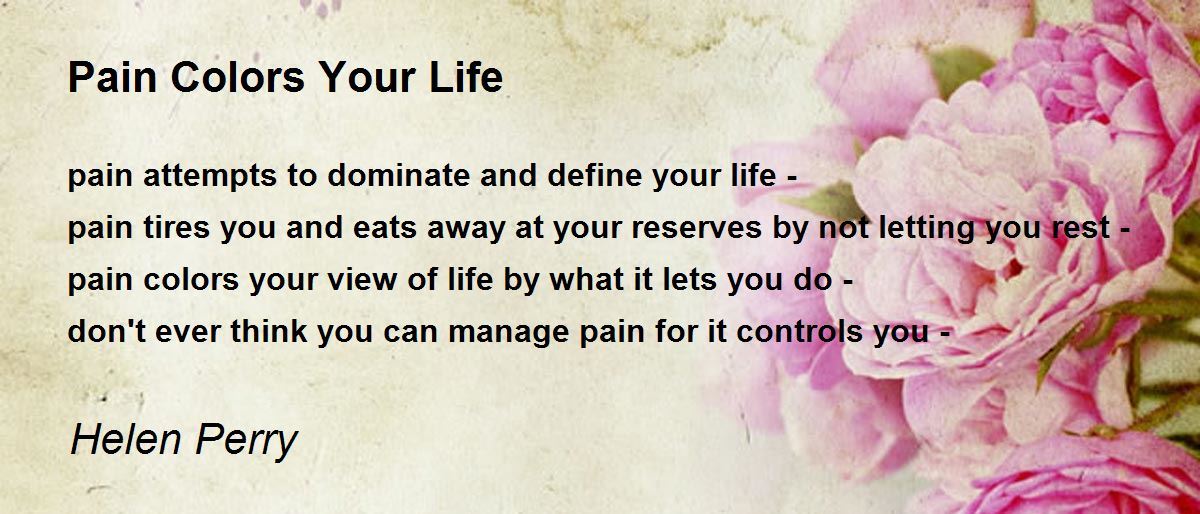 Pain Colors Your Life

pain attempts to dominate and define your life -
pain tires you and eats away at your reserves by not letting you rest -
pain colors your view of life by what it lets you do -
don't ever think you can manage pain for it controls you -

Helen Perry